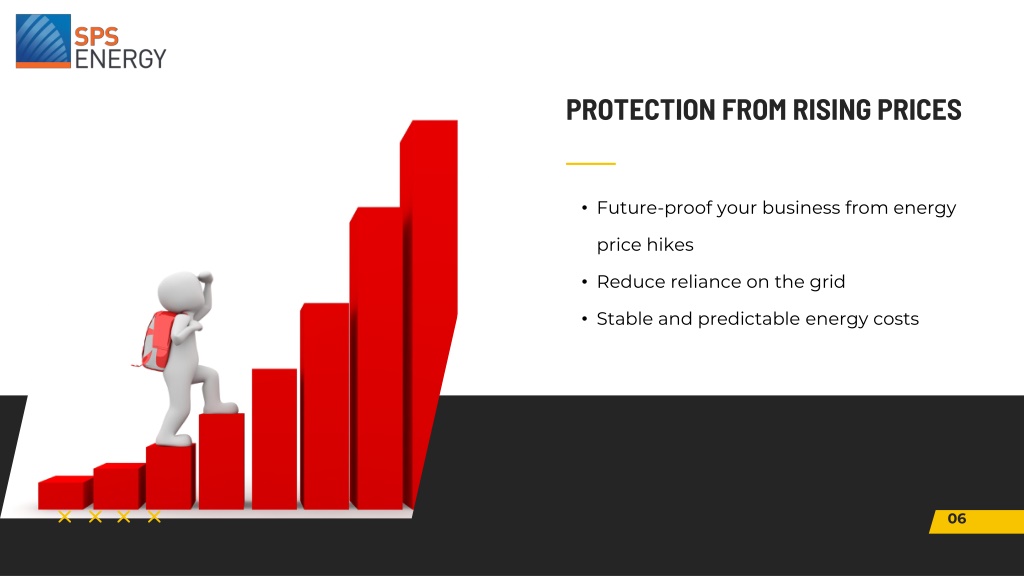 SPS
ENERGY

PROTECTION FROM RISING PRICES

• Future-proof your business from energy price hikes
• Reduce reliance on the grid
• Stable and predictable energy costs

06